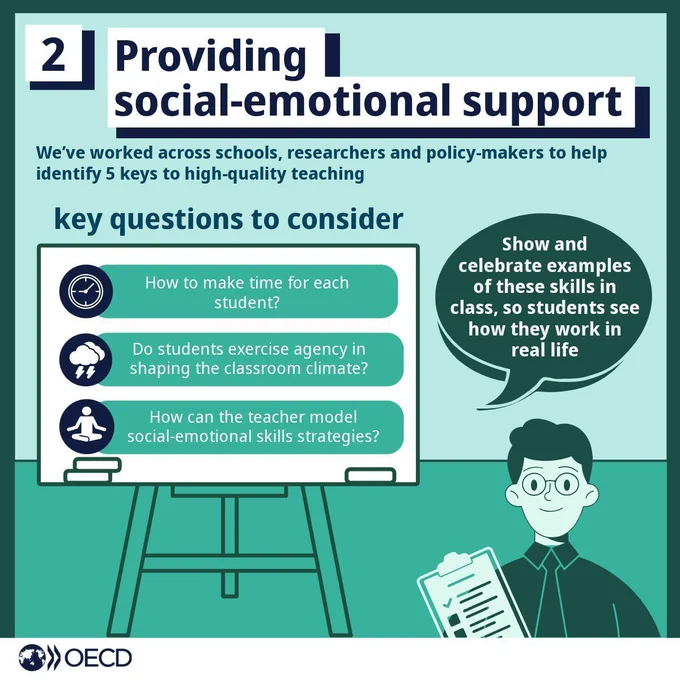 2 Providing social-emotional support

We've worked across schools, researchers and policy-makers to help identify 5 keys to high-quality teaching

key questions to consider

How to make time for each student?

Do students exercise agency in shaping the classroom climate?

How can the teacher model social-emotional skills strategies?

Show and celebrate examples of these skills in class, so students see how they work in real life

OECD